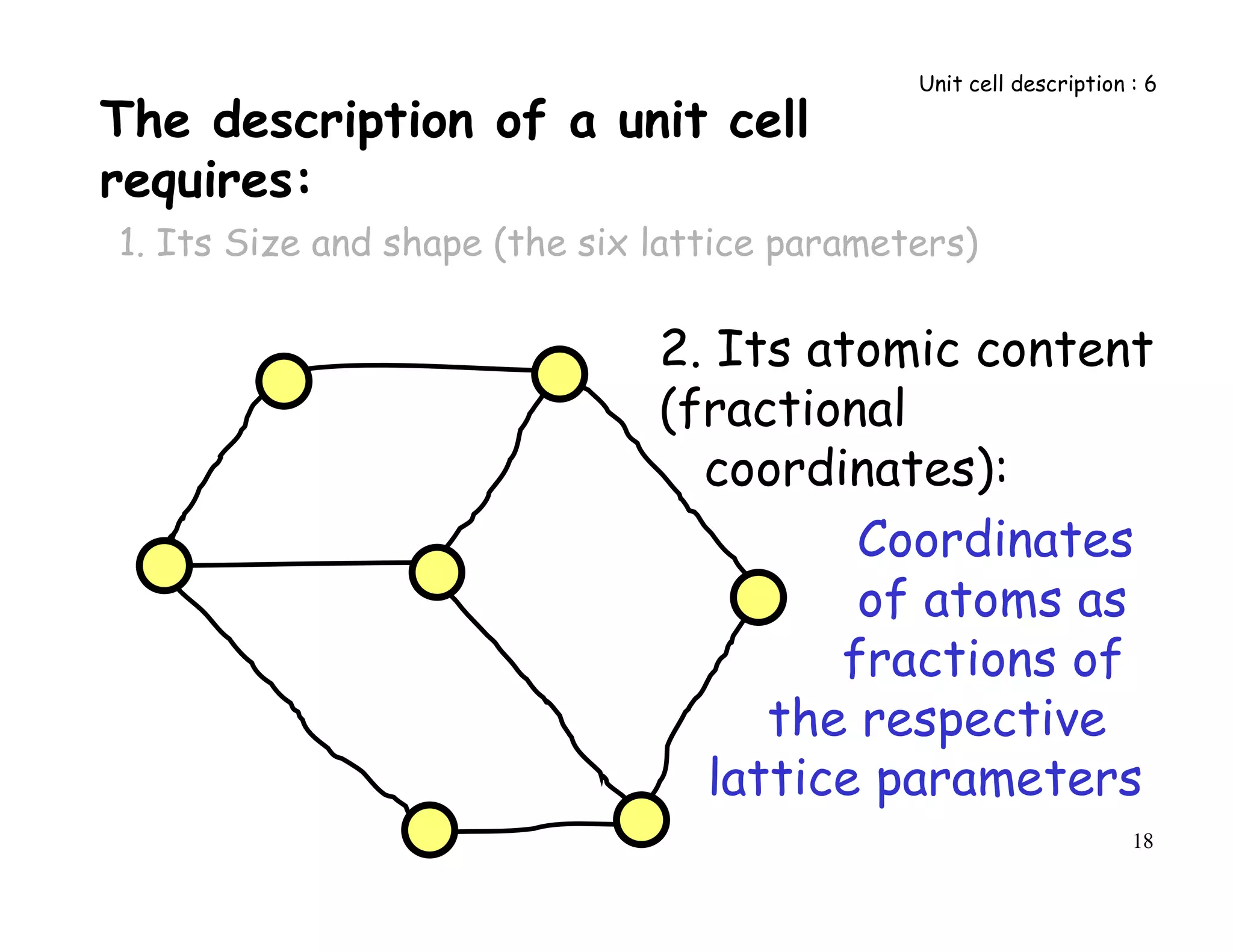 Unit cell description : 6

The description of a unit cell requires:

1. Its Size and shape (the six lattice parameters)

2. Its atomic content (fractional coordinates):

Coordinates of atoms as fractions of the respective lattice parameters

18